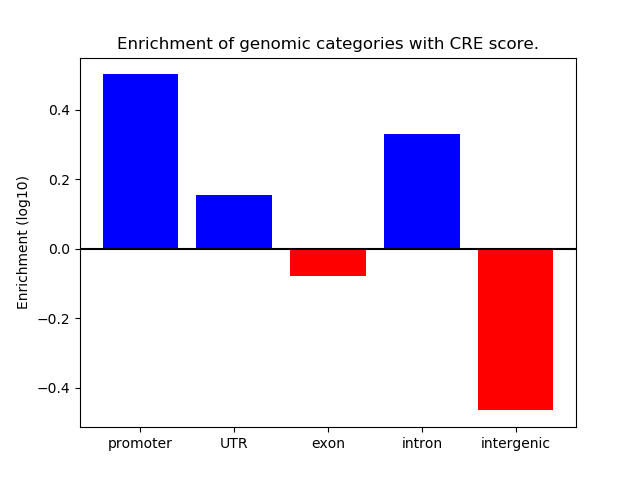 Enrichment of genomic categories with CRE score.

Enrichment (log10)

0.4
0.2
0.0
−0.2
−0.4

promoter
UTR
exon
intron
intergenic